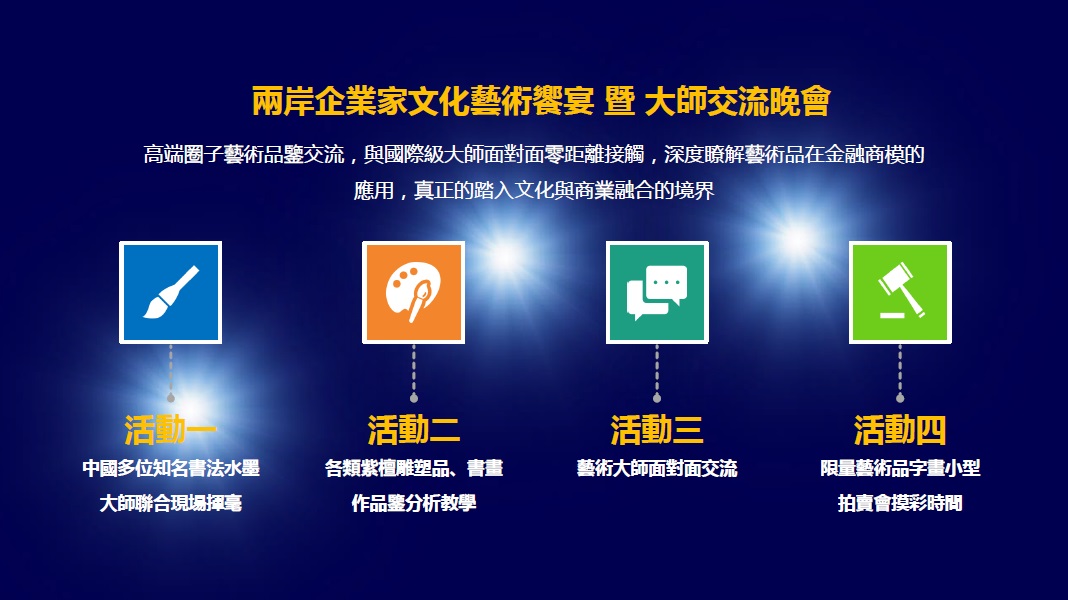 兩岸企業家文化藝術饗宴 暨 大師交流晚會

高端圈子藝術品鑒交流，與國際級大師面對面零距離接觸，深度瞭解藝術品在金融商模的應用，真正的踏入文化與商業融合的境界

活動一
中國多位知名書法水墨大師聯合現場揮毫

活動二
各類紫檀雕塑品、書畫作品鑒分析教學

活動三
藝術大師面對面交流

活動四
限量藝術品字畫小型拍賣會摸彩時間